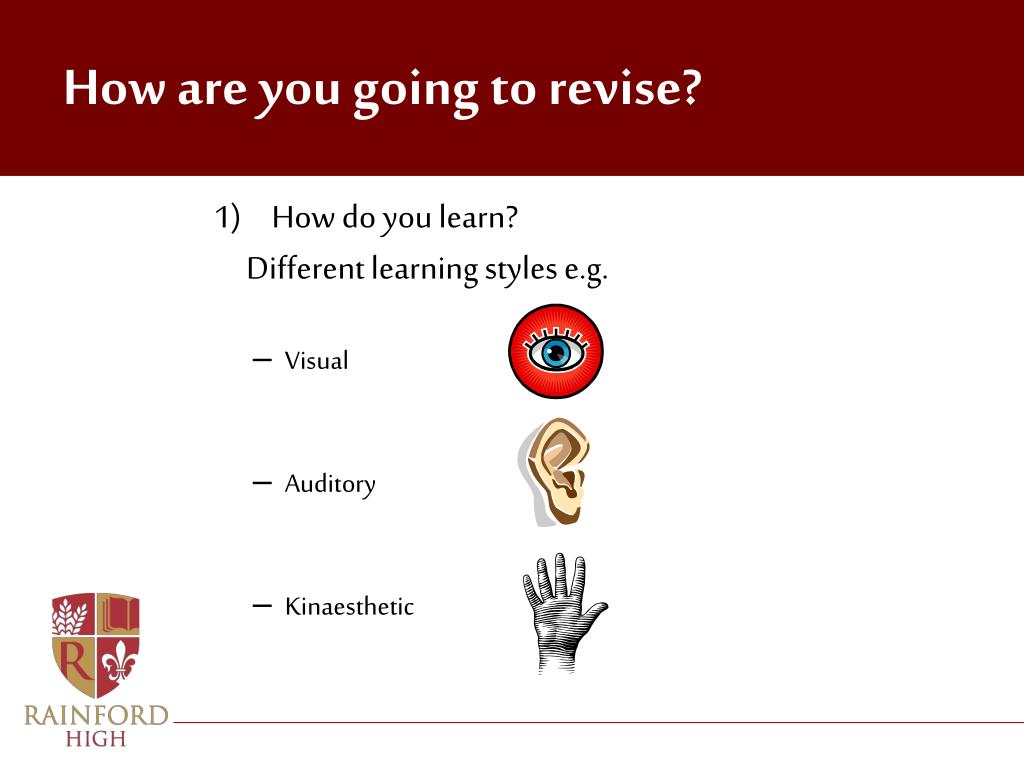 How are you going to revise?

1) How do you learn?
Different learning styles e.g.

– Visual

– Auditory

– Kinaesthetic

R

RAINFORD
HIGH